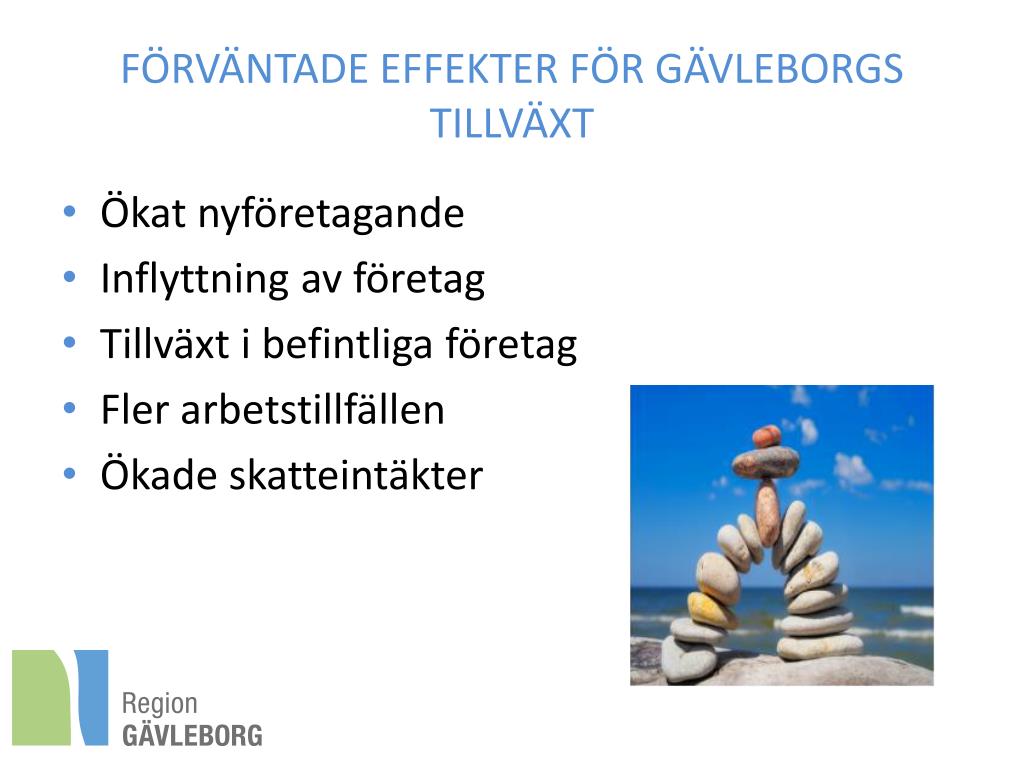 FÖRVÄNTADE EFFEKTER FÖR GÄVLEBORGS TILLVÄXT

• Ökat nyföretagande
• Inflyttning av företag
• Tillväxt i befintliga företag
• Fler arbetstillfällen
• Ökade skatteintäkter

Region
GÄVLEBORG